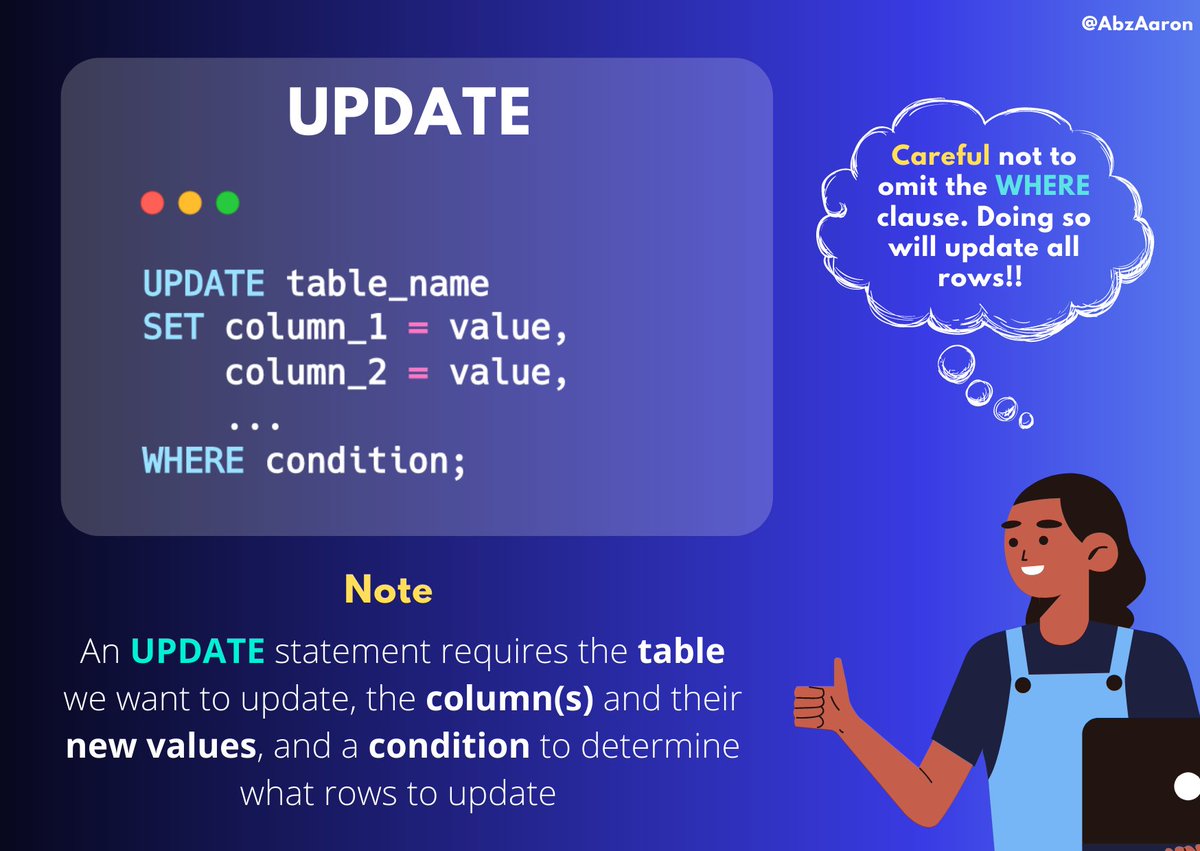 @AbzAaron

UPDATE

UPDATE table_name
SET column_1 = value,
    column_2 = value,
    ...
WHERE condition;

Careful not to omit the WHERE clause. Doing so will update all rows!!

Note

An UPDATE statement requires the table we want to update, the column(s) and their new values, and a condition to determine what rows to update